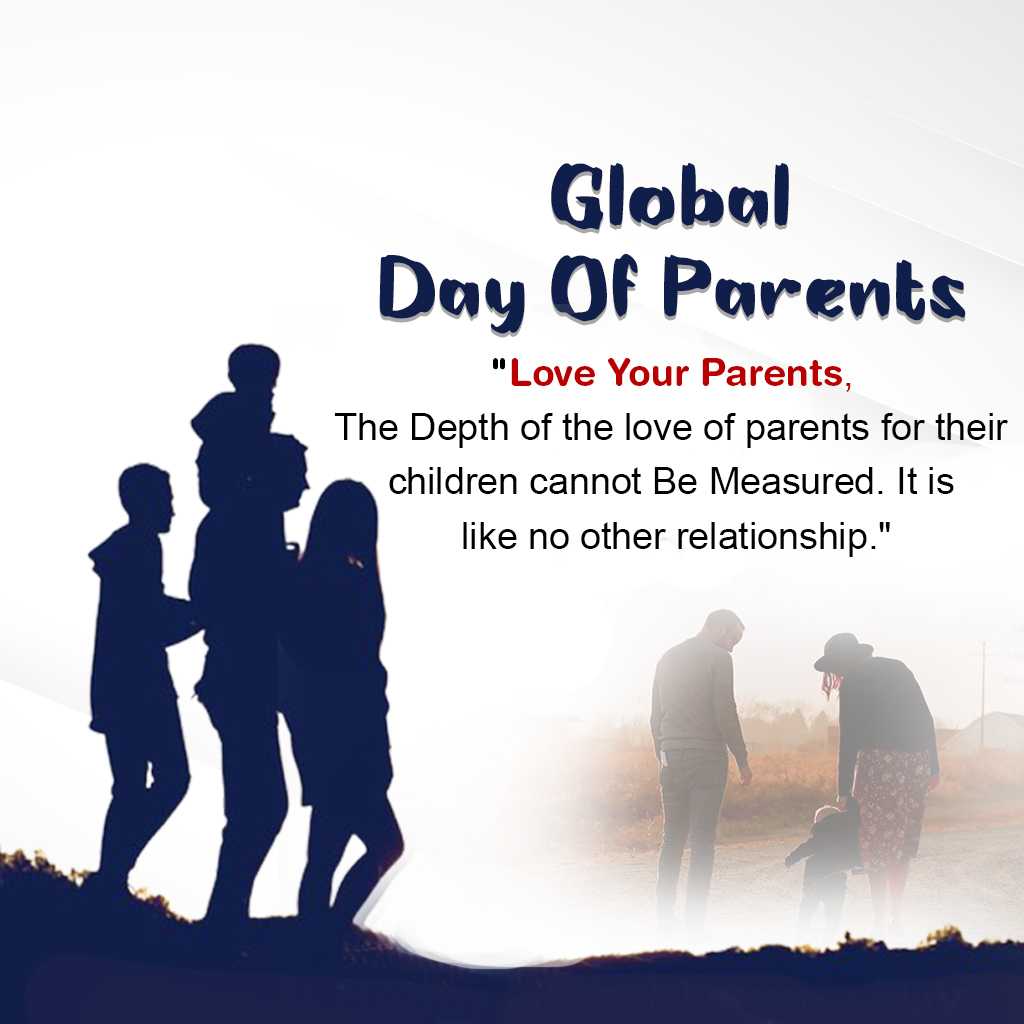 Global
Day Of Parents

"Love Your Parents,
The Depth of the love of parents for their children cannot Be Measured. It is like no other relationship."